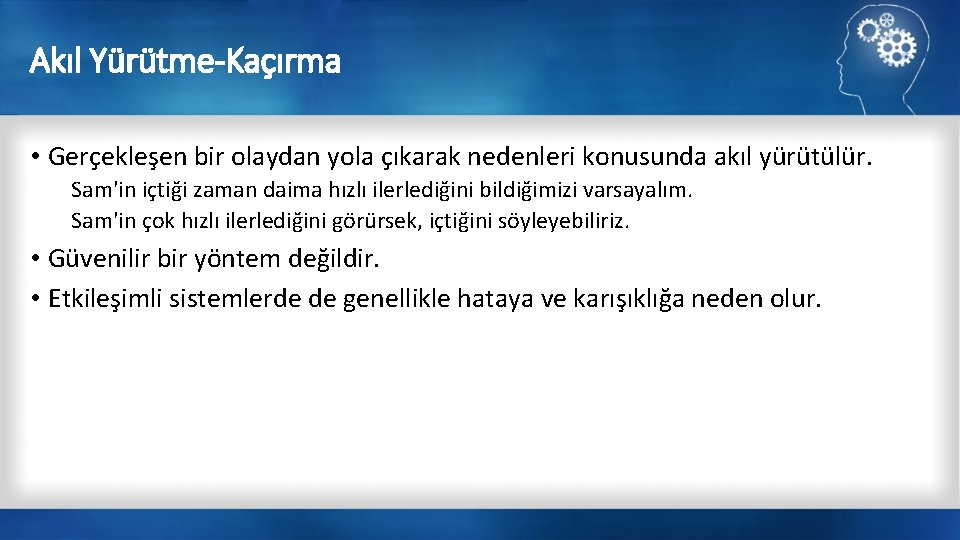 Akıl Yürütme-Kaçırma

• Gerçekleşen bir olaydan yola çıkarak nedenleri konusunda akıl yürütülür.

Sam'in içtiği zaman daima hızlı ilerlediğini bildiğimizi varsayalım.
Sam'in çok hızlı ilerlediğini görürsek, içtiğini söyleyebiliriz.

• Güvenilir bir yöntem değildir.
• Etkileşimli sistemlerde de genellikle hataya ve karışıklığa neden olur.